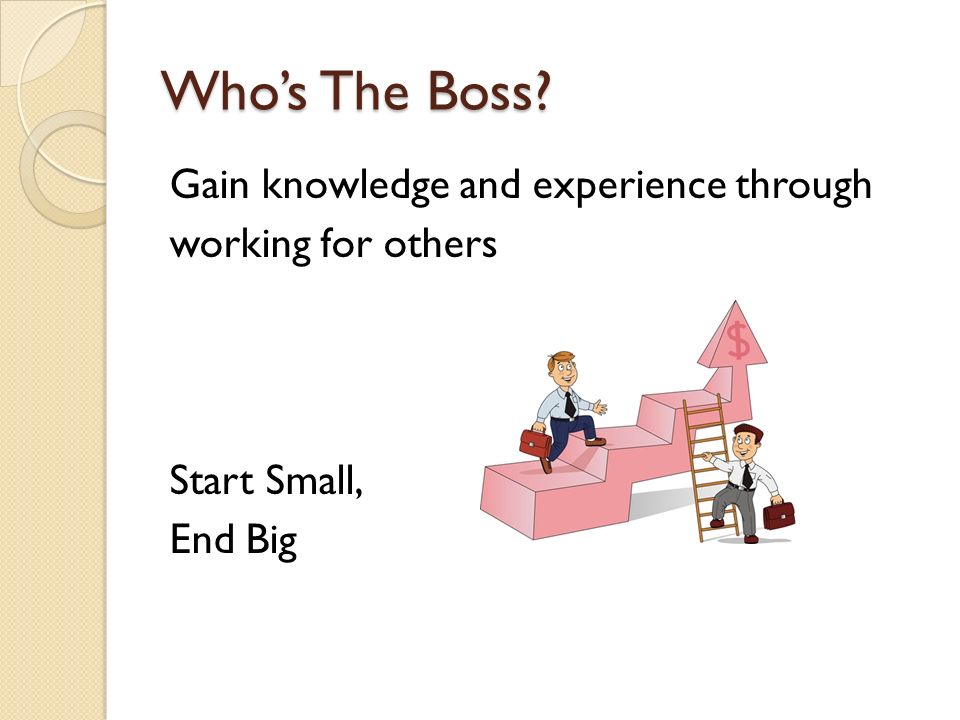 Who's The Boss?

Gain knowledge and experience through working for others

$

Start Small,
End Big